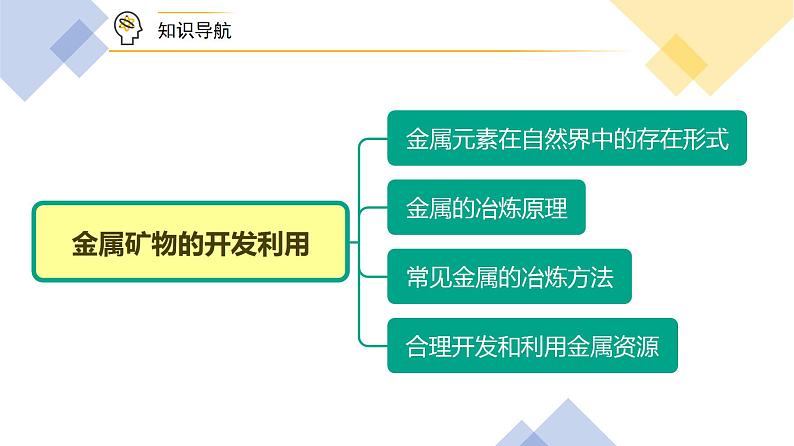 知识导航

金属矿物的开发利用

金属元素在自然界中的存在形式

金属的冶炼原理

常见金属的冶炼方法

合理开发和利用金属资源